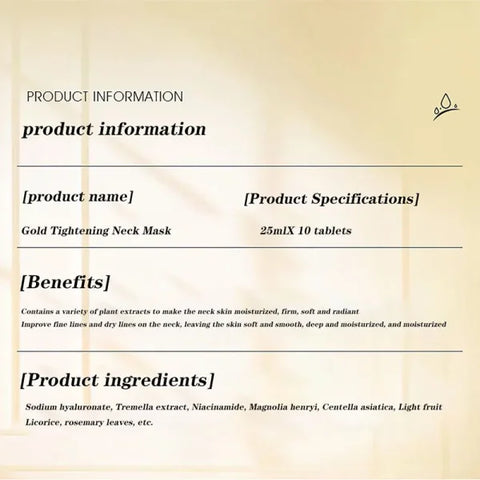 PRODUCT INFORMATION

product information

[product name]

Gold Tightening Neck Mask

[Product Specifications]

25mlX 10 tablets

[Benefits]

Contains a variety of plant extracts to make the neck skin moisturized, firm, soft and radiant
Improve fine lines and dry lines on the neck, leaving the skin soft and smooth, deep and moisturized, and moisturized

[Product ingredients]

Sodium hyaluronate, Tremella extract, Niacinamide, Magnolia henryi, Centella asiatica, Light fruit Licorice, rosemary leaves, etc.